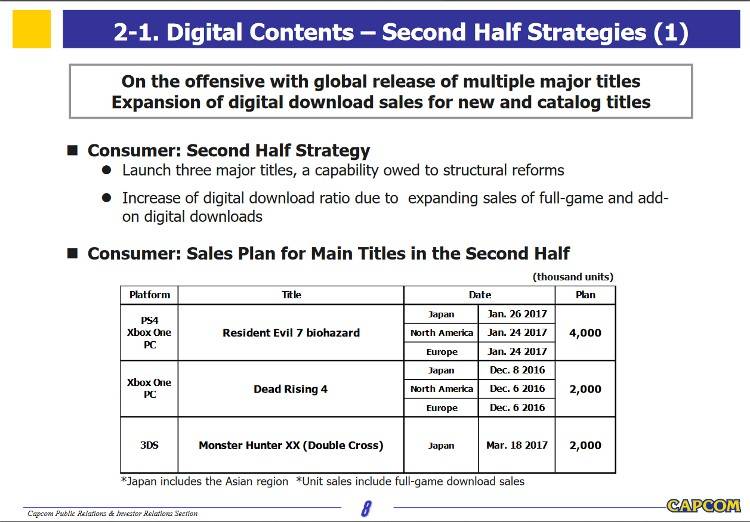 2-1. Digital Contents – Second Half Strategies (1)

On the offensive with global release of multiple major titles
Expansion of digital download sales for new and catalog titles

■ Consumer: Second Half Strategy

● Launch three major titles, a capability owed to structural reforms

● Increase of digital download ratio due to expanding sales of full-game and add-on digital downloads

■ Consumer: Sales Plan for Main Titles in the Second Half

(thousand units)

| Platform | Title | Date | | Plan |
|---|---|---|---|---|
| PS4 Xbox One PC | Resident Evil 7 biohazard | Japan | Jan. 26 2017 | 4,000 |
| | | North America | Jan. 24 2017 | |
| | | Europe | Jan. 24 2017 | |
| Xbox One PC | Dead Rising 4 | Japan | Dec. 8 2016 | 2,000 |
| | | North America | Dec. 6 2016 | |
| | | Europe | Dec. 6 2016 | |
| 3DS | Monster Hunter XX (Double Cross) | Japan | Mar. 18 2017 | 2,000 |

*Japan includes the Asian region *Unit sales include full-game download sales

Capcom Public Relations & Investor Relations Section

8

CAPCOM